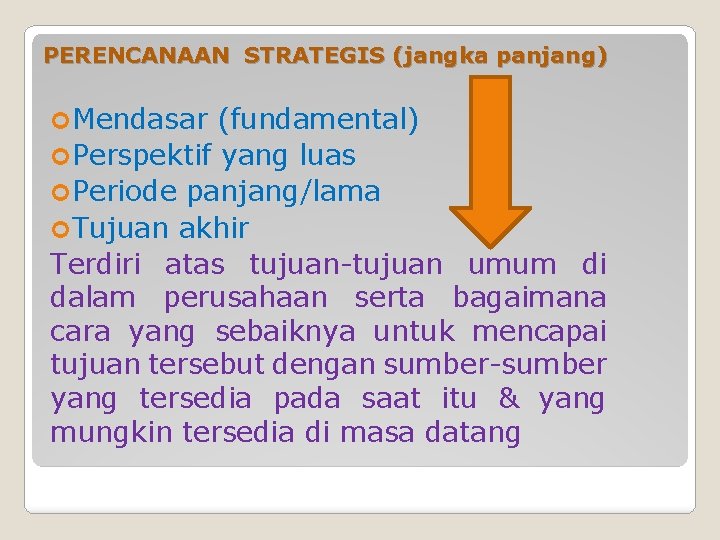 PERENCANAAN STRATEGIS (jangka panjang)

Mendasar (fundamental)
Perspektif yang luas
Periode panjang/lama
Tujuan akhir

Terdiri atas tujuan-tujuan umum di dalam perusahaan serta bagaimana cara yang sebaiknya untuk mencapai tujuan tersebut dengan sumber-sumber yang tersedia pada saat itu & yang mungkin tersedia di masa datang